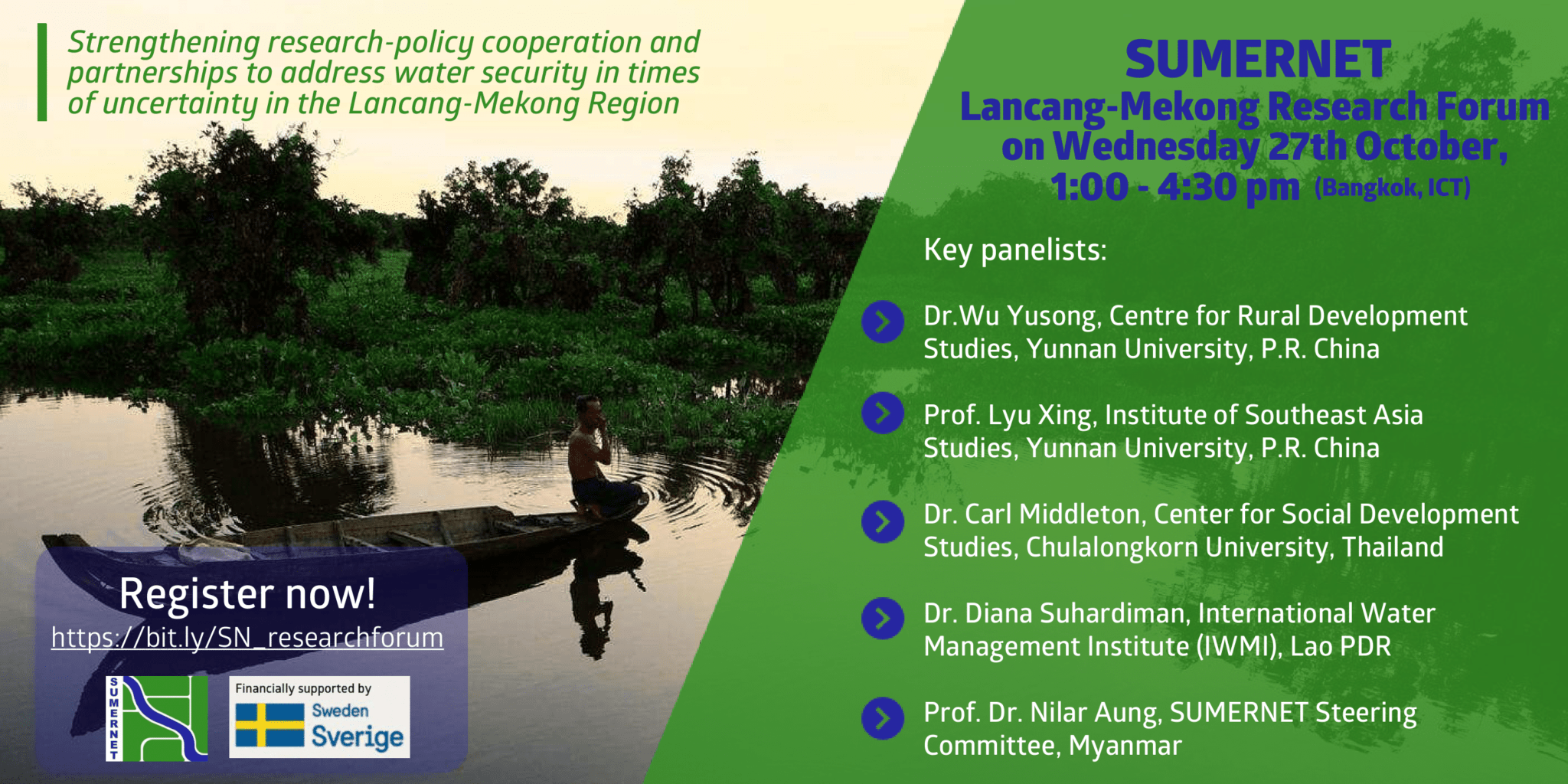 Strengthening research-policy cooperation and partnerships to address water security in times of uncertainty in the Lancang-Mekong Region

SUMERNET
Lancang-Mekong Research Forum on Wednesday 27th October, 1:00 - 4:30 pm (Bangkok, ICT)

Key panelists:

Dr.Wu Yusong, Centre for Rural Development Studies, Yunnan University, P.R. China

Prof. Lyu Xing, Institute of Southeast Asia Studies, Yunnan University, P.R. China

Dr. Carl Middleton, Center for Social Development Studies, Chulalongkorn University, Thailand

Dr. Diana Suhardiman, International Water Management Institute (IWMI), Lao PDR

Prof. Dr. Nilar Aung, SUMERNET Steering Committee, Myanmar

Register now!
https://bit.ly/SN_researchforum

SUMERNET

Financially supported by
Sweden
Sverige